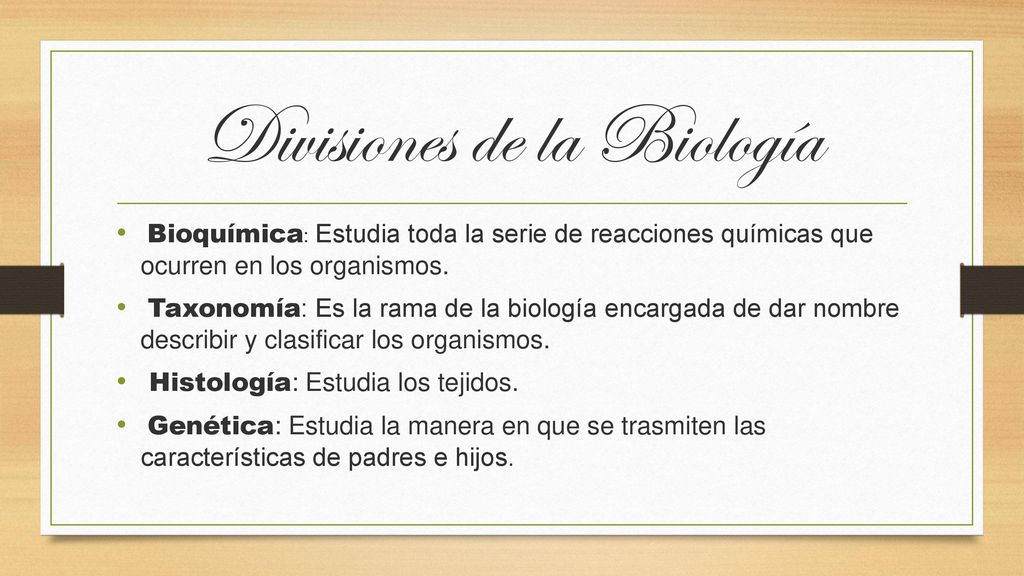 Divisiones de la Biología

• Bioquímica: Estudia toda la serie de reacciones químicas que ocurren en los organismos.

• Taxonomía: Es la rama de la biología encargada de dar nombre describir y clasificar los organismos.

• Histología: Estudia los tejidos.

• Genética: Estudia la manera en que se trasmiten las características de padres e hijos.